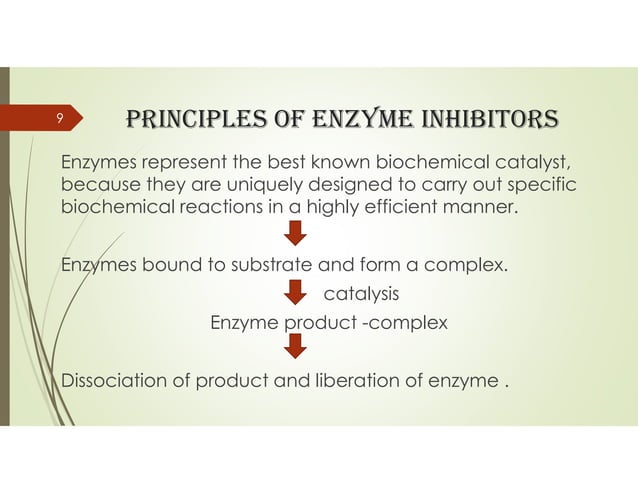 9

PRINCIPLES OF ENZYME INHIBITORS

Enzymes represent the best known biochemical catalyst, because they are uniquely designed to carry out specific biochemical reactions in a highly efficient manner.

Enzymes bound to substrate and form a complex.

catalysis

Enzyme product -complex

Dissociation of product and liberation of enzyme .